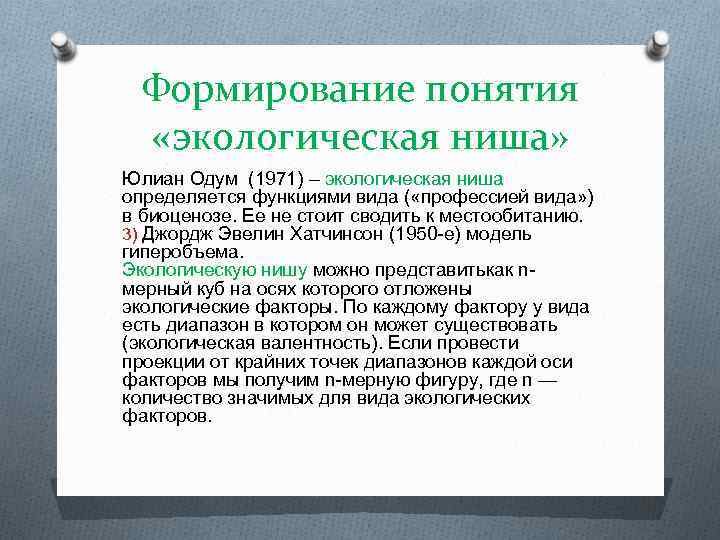 Формирование понятия «экологическая ниша»

Юлиан Одум (1971) – экологическая ниша определяется функциями вида («профессией вида») в биоценозе. Ее не стоит сводить к местообитанию.
3) Джордж Эвелин Хатчинсон (1950-е) модель гиперобъема.
Экологическую нишу можно представитькак n-мерный куб на осях которого отложены экологические факторы. По каждому фактору у вида есть диапазон в котором он может существовать (экологическая валентность). Если провести проекции от крайних точек диапазонов каждой оси факторов мы получим n-мерную фигуру, где n — количество значимых для вида экологических факторов.